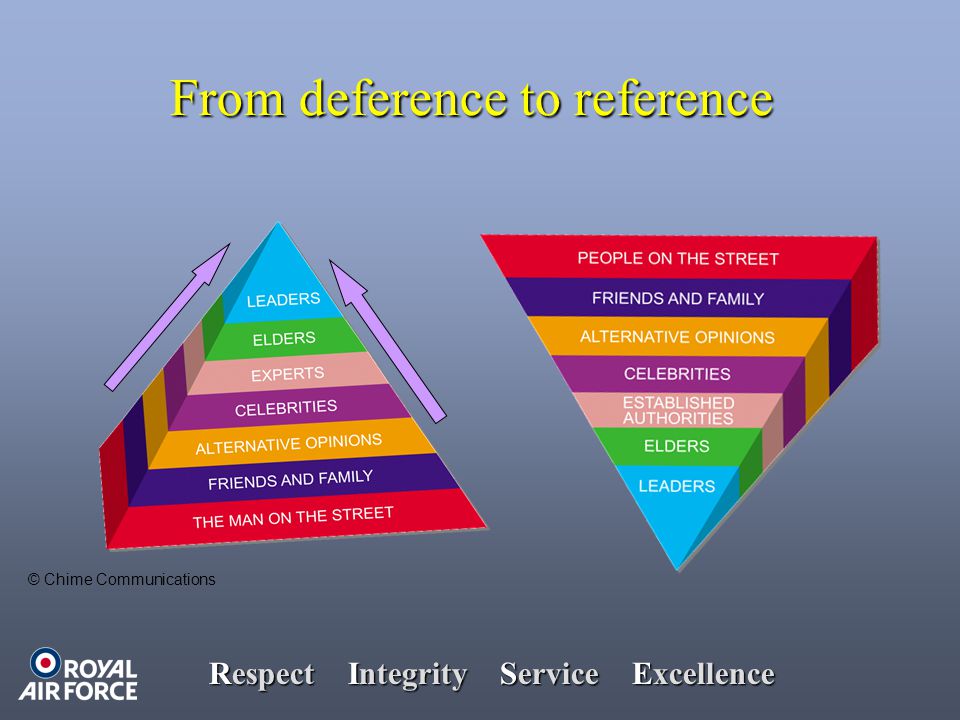 From deference to reference

LEADERS
ELDERS
EXPERTS
CELEBRITIES
ALTERNATIVE OPINIONS
FRIENDS AND FAMILY
THE MAN ON THE STREET

PEOPLE ON THE STREET
FRIENDS AND FAMILY
ALTERNATIVE OPINIONS
CELEBRITIES
ESTABLISHED AUTHORITIES
ELDERS
LEADERS

© Chime Communications

ROYAL AIR FORCE

Respect Integrity Service Excellence